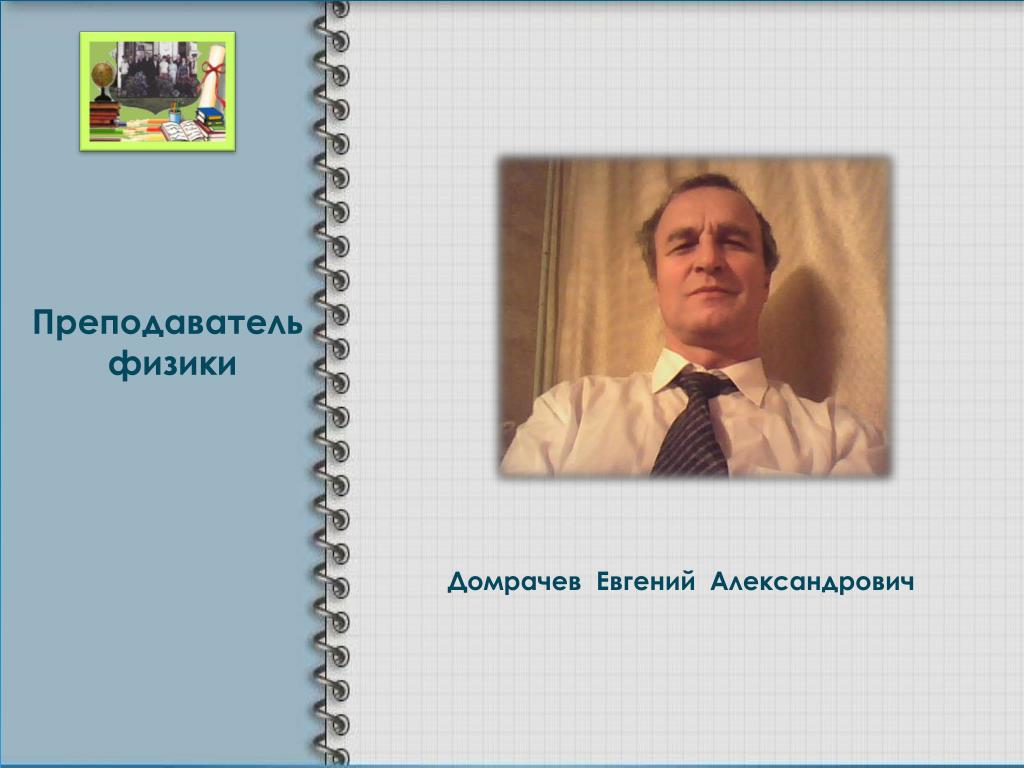 Преподаватель физики

Домрачев Евгений Александрович